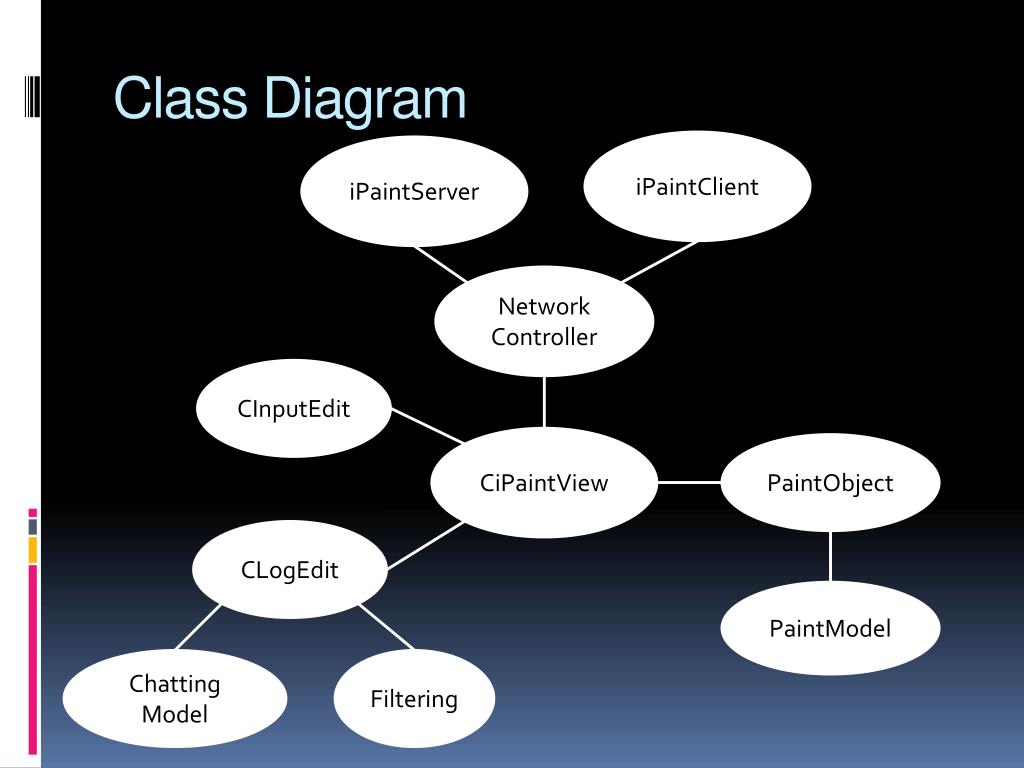 Class Diagram

iPaintServer

iPaintClient

Network Controller

CInputEdit

CiPaintView

PaintObject

CLogEdit

PaintModel

Chatting Model

Filtering